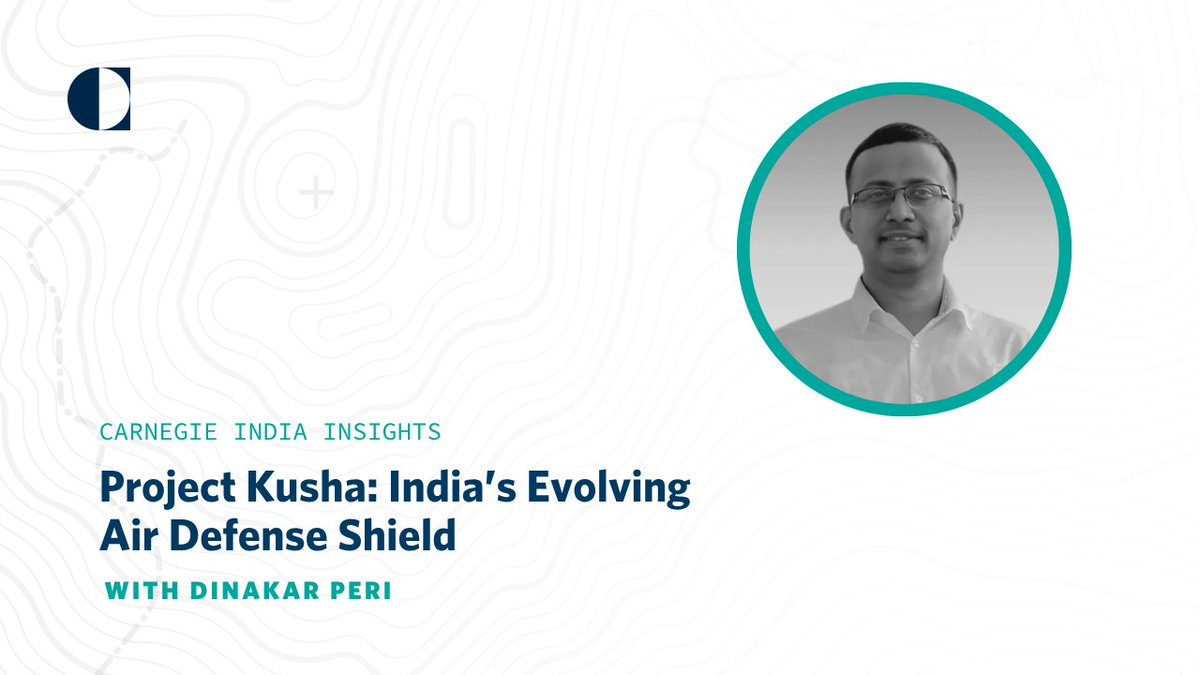 CARNEGIE INDIA INSIGHTS

Project Kusha: India's Evolving Air Defense Shield

WITH DINAKAR PERI